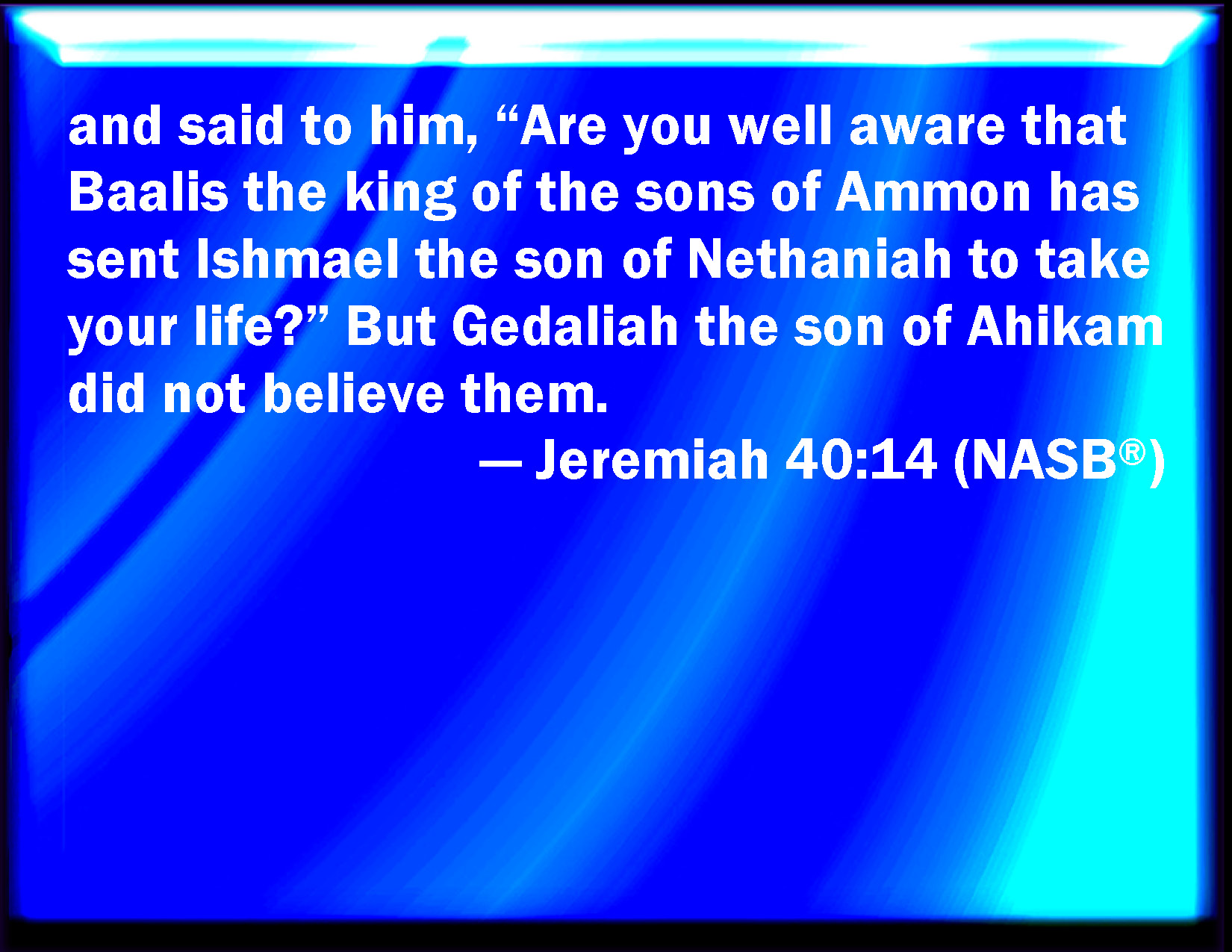 and said to him, “Are you well aware that Baalis the king of the sons of Ammon has sent Ishmael the son of Nethaniah to take your life?” But Gedaliah the son of Ahikam did not believe them.

— Jeremiah 40:14 (NASB®)